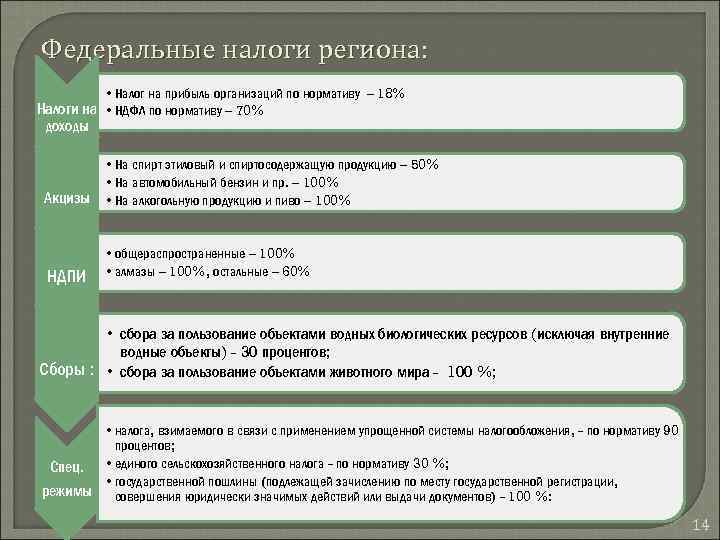 Федеральные налоги региона:

Налоги на доходы

• Налог на прибыль организаций по нормативу – 18%
• НДФЛ по нормативу – 70%

Акцизы

• На спирт этиловый и спиртосодержащую продукцию – 50%
• На автомобильный бензин и пр. – 100%
• На алкогольную продукцию и пиво – 100%

НДПИ

• общераспространенные – 100%
• алмазы – 100%, остальные – 60%

Сборы :

• сбора за пользование объектами водных биологических ресурсов (исключая внутренние водные объекты) - 30 процентов;
• сбора за пользование объектами животного мира - 100 %;

Спец. режимы

• налога, взимаемого в связи с применением упрощенной системы налогообложения, - по нормативу 90 процентов;
• единого сельскохозяйственного налога - по нормативу 30 %;
• государственной пошлины (подлежащей зачислению по месту государственной регистрации, совершения юридически значимых действий или выдачи документов) - 100 %:

14